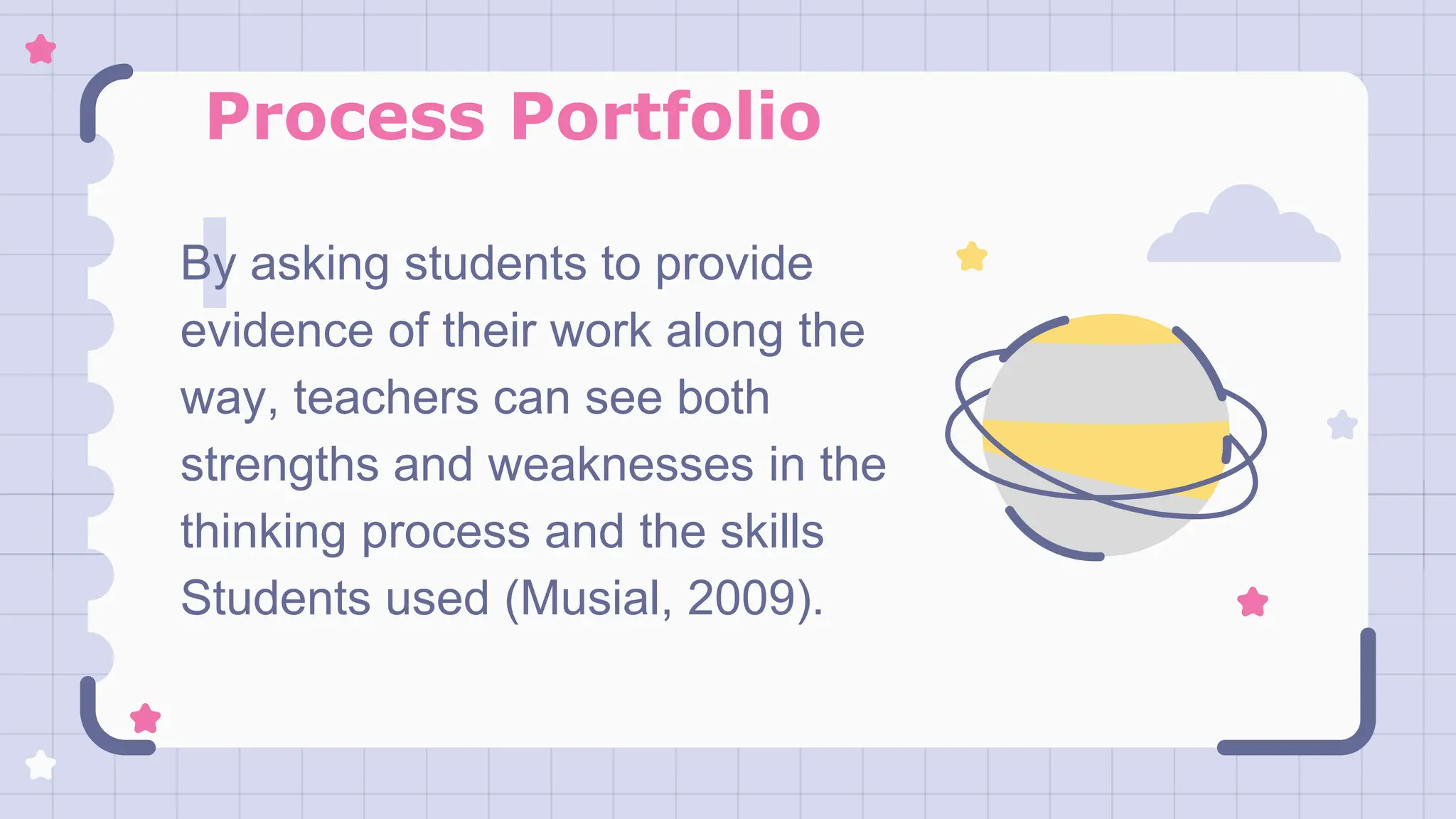 Process Portfolio

By asking students to provide evidence of their work along the way, teachers can see both strengths and weaknesses in the thinking process and the skills Students used (Musial, 2009).